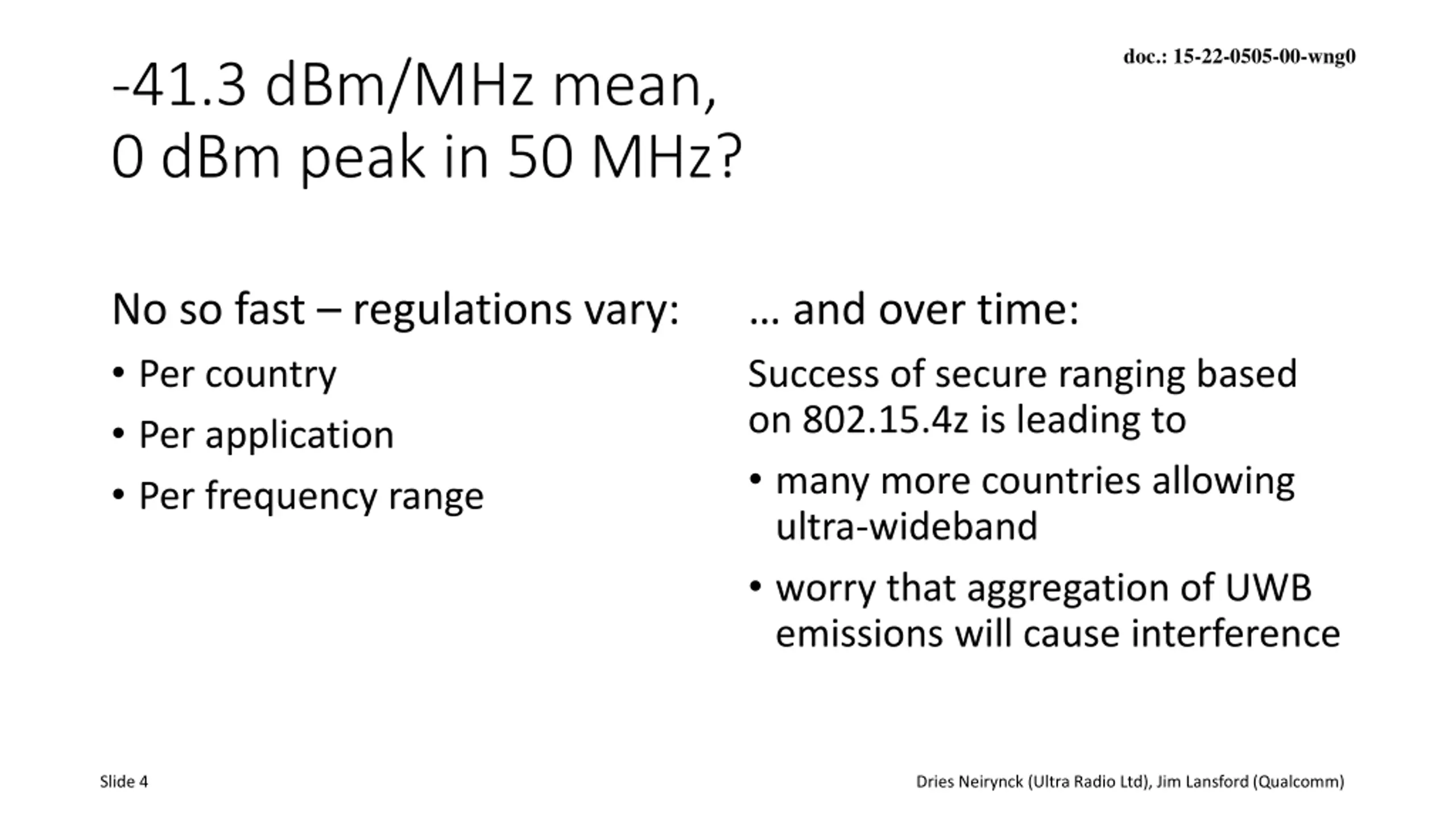 doc.: 15-22-0505-00-wng0

-41.3 dBm/MHz mean,
0 dBm peak in 50 MHz?

No so fast – regulations vary:

• Per country
• Per application
• Per frequency range

… and over time:

Success of secure ranging based on 802.15.4z is leading to

• many more countries allowing ultra-wideband
• worry that aggregation of UWB emissions will cause interference

Slide 4

Dries Neirynck (Ultra Radio Ltd), Jim Lansford (Qualcomm)